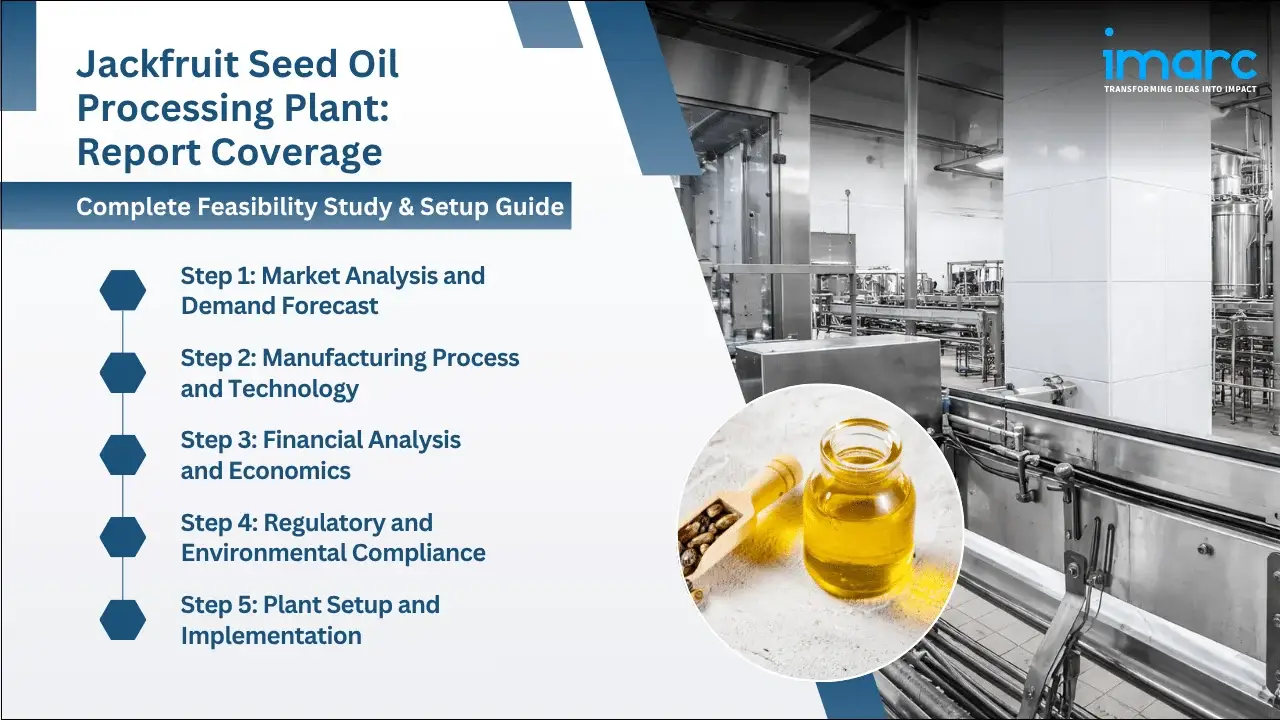 Jackfruit Seed Oil Processing Plant: Report Coverage

Complete Feasibility Study & Setup Guide

Step 1: Market Analysis and Demand Forecast

Step 2: Manufacturing Process and Technology

Step 3: Financial Analysis and Economics

Step 4: Regulatory and Environmental Compliance

Step 5: Plant Setup and Implementation

imarc
TRANSFORMING IDEAS INTO IMPACT